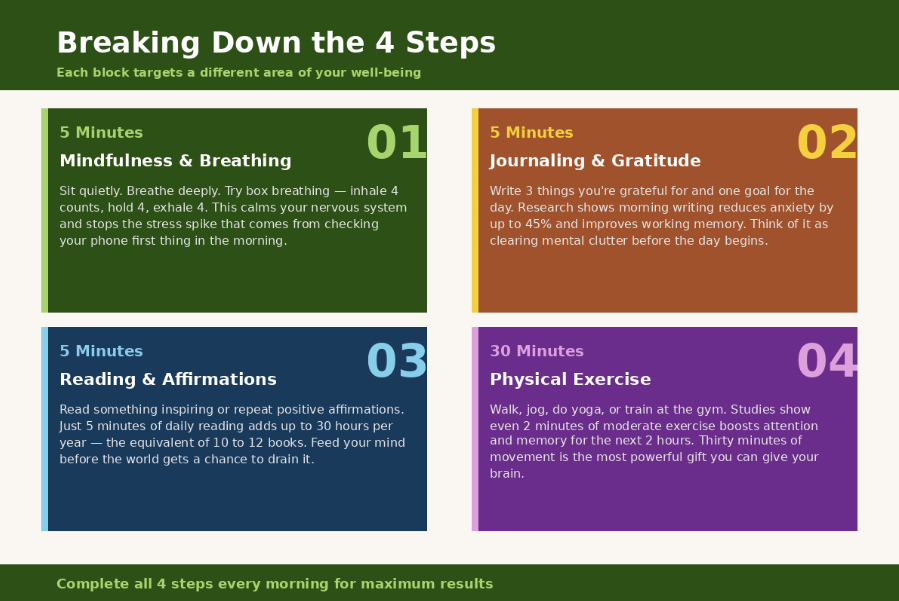 Breaking Down the 4 Steps

Each block targets a different area of your well-being

5 Minutes

01

Mindfulness & Breathing

Sit quietly. Breathe deeply. Try box breathing — inhale 4 counts, hold 4, exhale 4. This calms your nervous system and stops the stress spike that comes from checking your phone first thing in the morning.

5 Minutes

02

Journaling & Gratitude

Write 3 things you're grateful for and one goal for the day. Research shows morning writing reduces anxiety by up to 45% and improves working memory. Think of it as clearing mental clutter before the day begins.

5 Minutes

03

Reading & Affirmations

Read something inspiring or repeat positive affirmations. Just 5 minutes of daily reading adds up to 30 hours per year — the equivalent of 10 to 12 books. Feed your mind before the world gets a chance to drain it.

30 Minutes

04

Physical Exercise

Walk, jog, do yoga, or train at the gym. Studies show even 2 minutes of moderate exercise boosts attention and memory for the next 2 hours. Thirty minutes of movement is the most powerful gift you can give your brain.

Complete all 4 steps every morning for maximum results